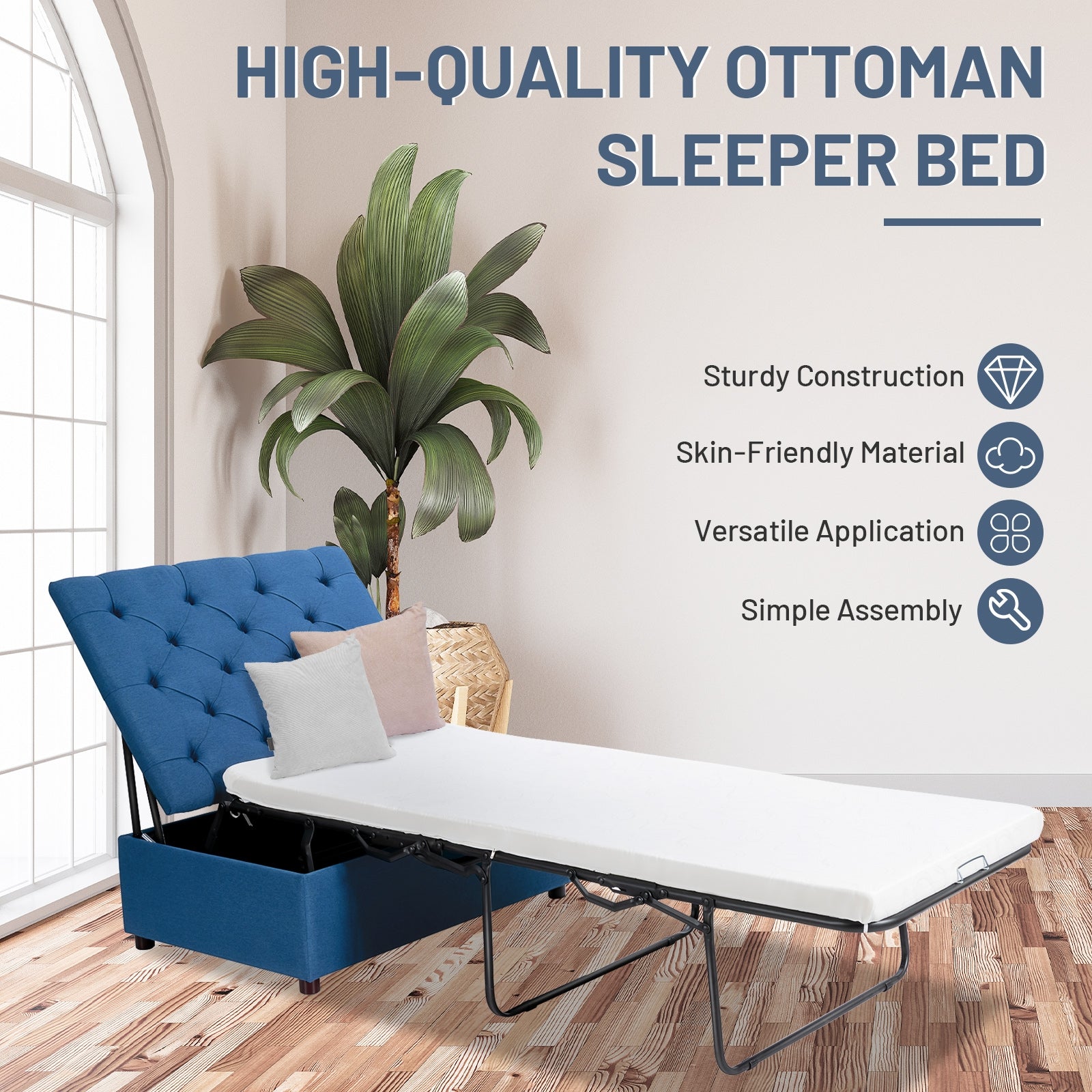 HIGH-QUALITY OTTOMAN SLEEPER BED

Sturdy Construction

Skin-Friendly Material

Versatile Application

Simple Assembly